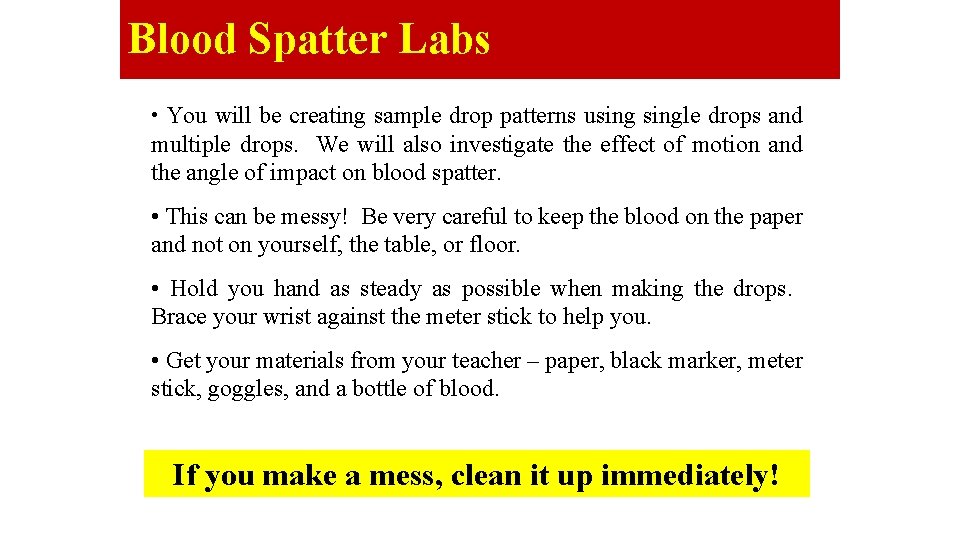 Blood Spatter Labs

• You will be creating sample drop patterns using single drops and multiple drops. We will also investigate the effect of motion and the angle of impact on blood spatter.

• This can be messy! Be very careful to keep the blood on the paper and not on yourself, the table, or floor.

• Hold you hand as steady as possible when making the drops. Brace your wrist against the meter stick to help you.

• Get your materials from your teacher – paper, black marker, meter stick, goggles, and a bottle of blood.

If you make a mess, clean it up immediately!